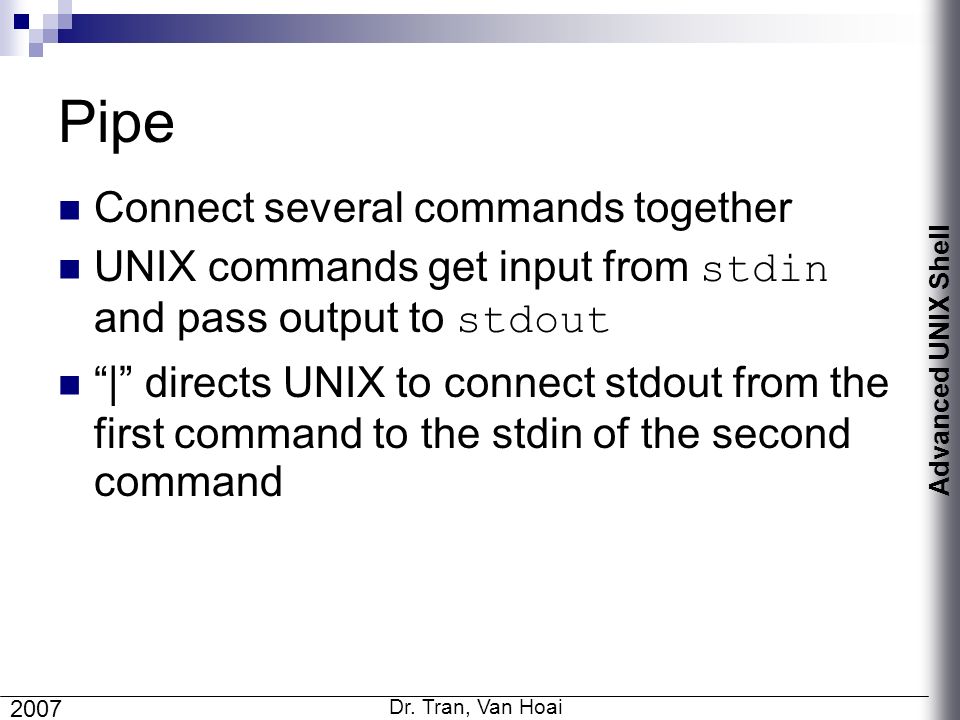 Pipe

Connect several commands together

UNIX commands get input from stdin and pass output to stdout

“|” directs UNIX to connect stdout from the first command to the stdin of the second command

Advanced UNIX Shell

2007

Dr. Tran, Van Hoai